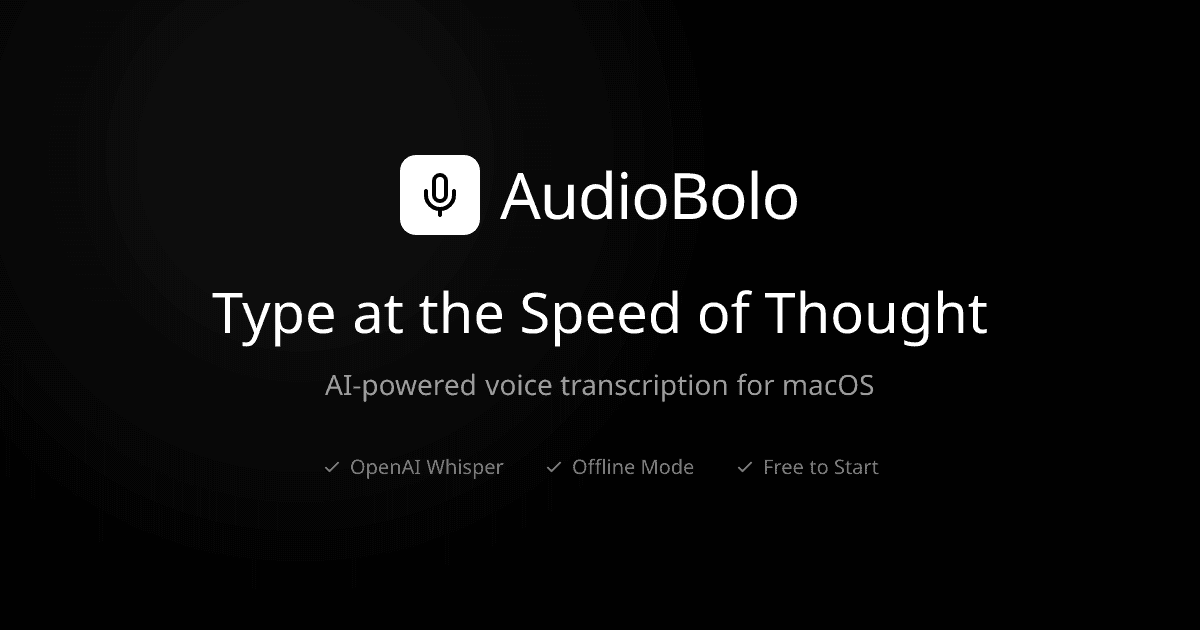 AudioBolo

Type at the Speed of Thought

AI-powered voice transcription for macOS

✓ OpenAI Whisper ✓ Offline Mode ✓ Free to Start